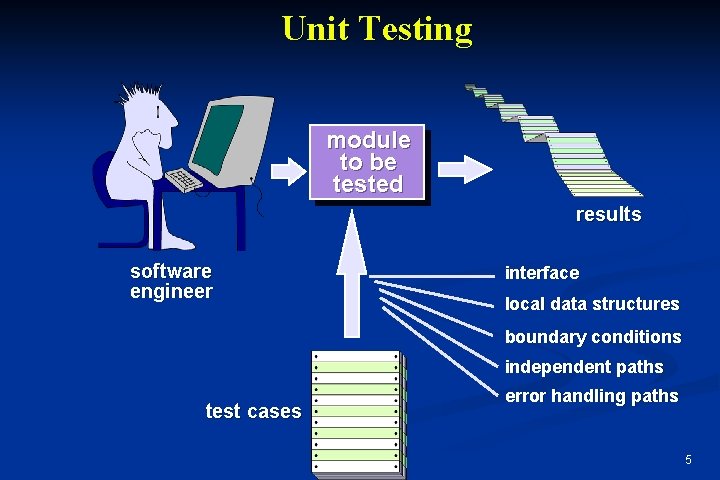 Unit Testing

module to be tested

results

software engineer

interface

local data structures

boundary conditions

independent paths

error handling paths

test cases

5